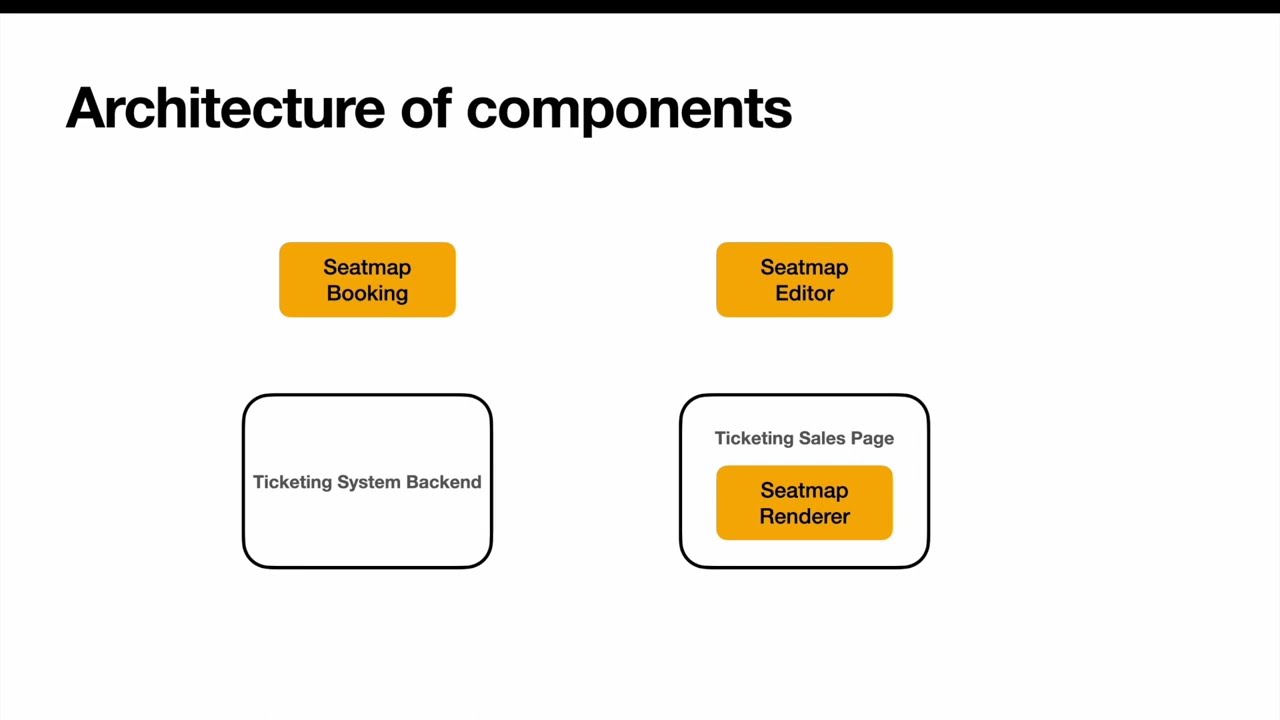 Architecture of components

Seatmap Booking

Seatmap Editor

Ticketing System Backend

Ticketing Sales Page

Seatmap Renderer